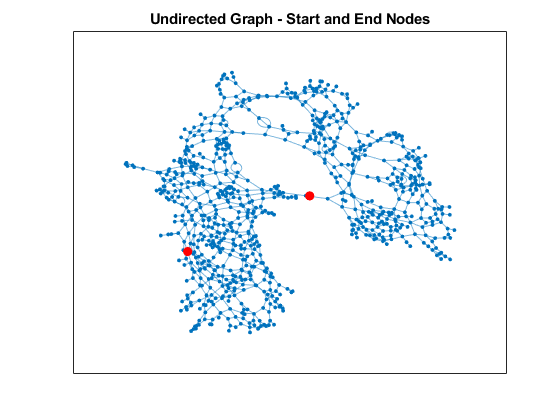 Undirected Graph - Start and End Nodes